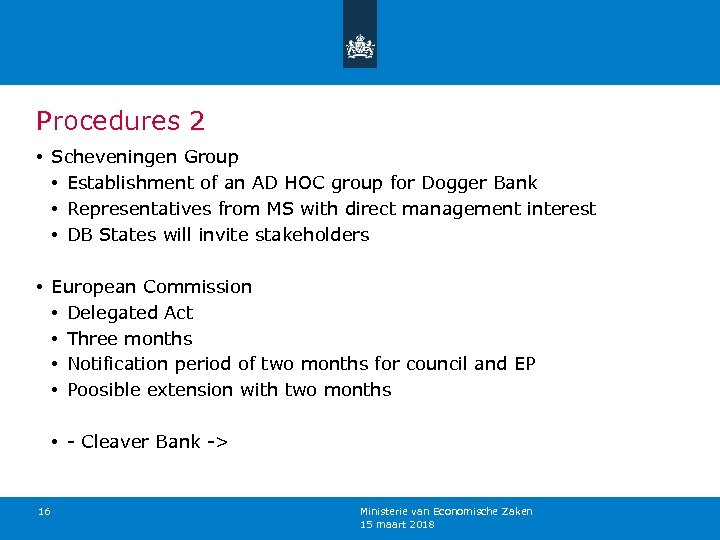 Procedures 2

• Scheveningen Group
  • Establishment of an AD HOC group for Dogger Bank
  • Representatives from MS with direct management interest
  • DB States will invite stakeholders

• European Commission
  • Delegated Act
  • Three months
  • Notification period of two months for council and EP
  • Poosible extension with two months

  • - Cleaver Bank ->

16

Ministerie van Economische Zaken
15 maart 2018